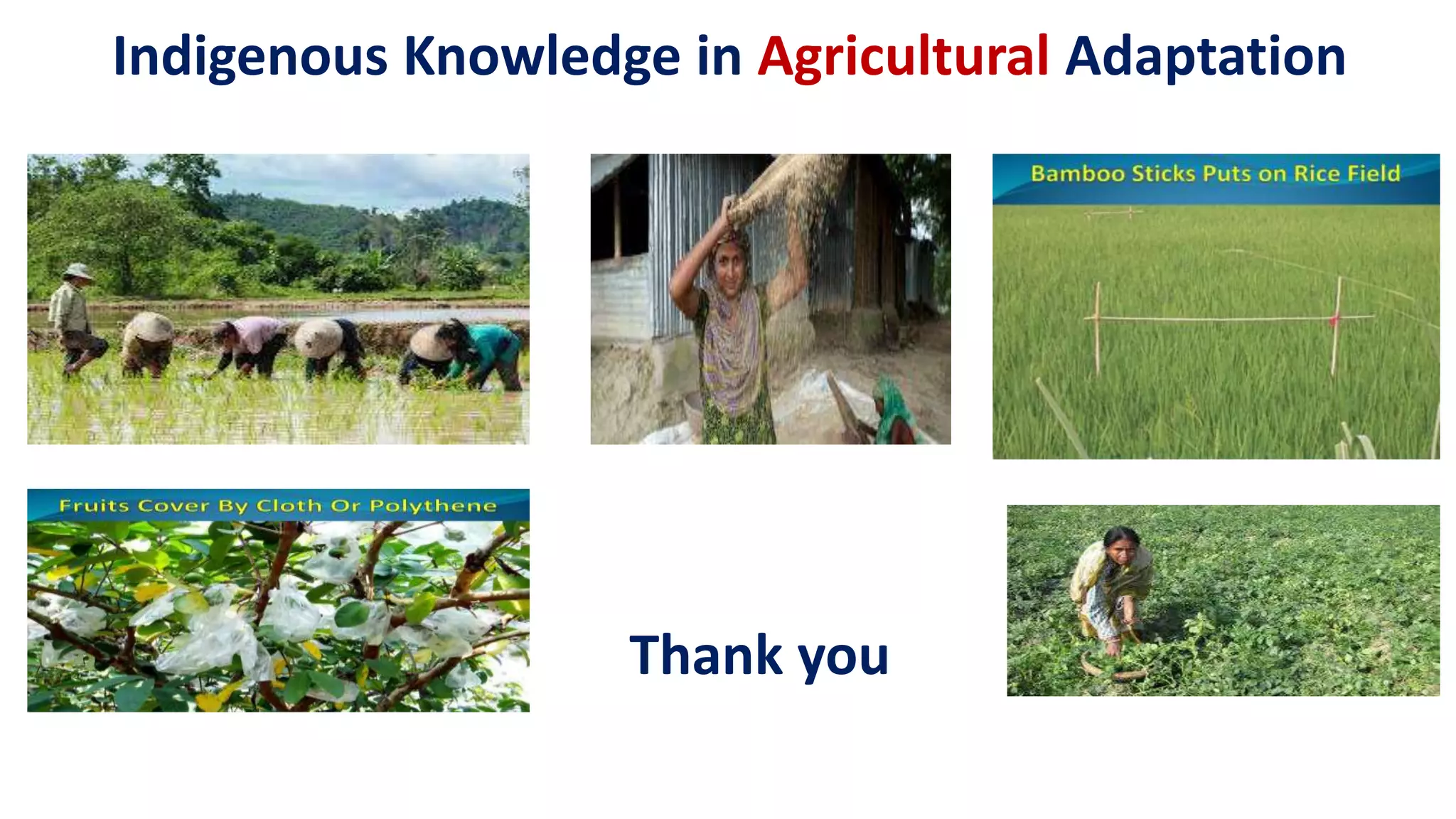 Indigenous Knowledge in Agricultural Adaptation

Bamboo Sticks Puts on Rice Field

Fruits Cover By Cloth Or Polythene

Thank you